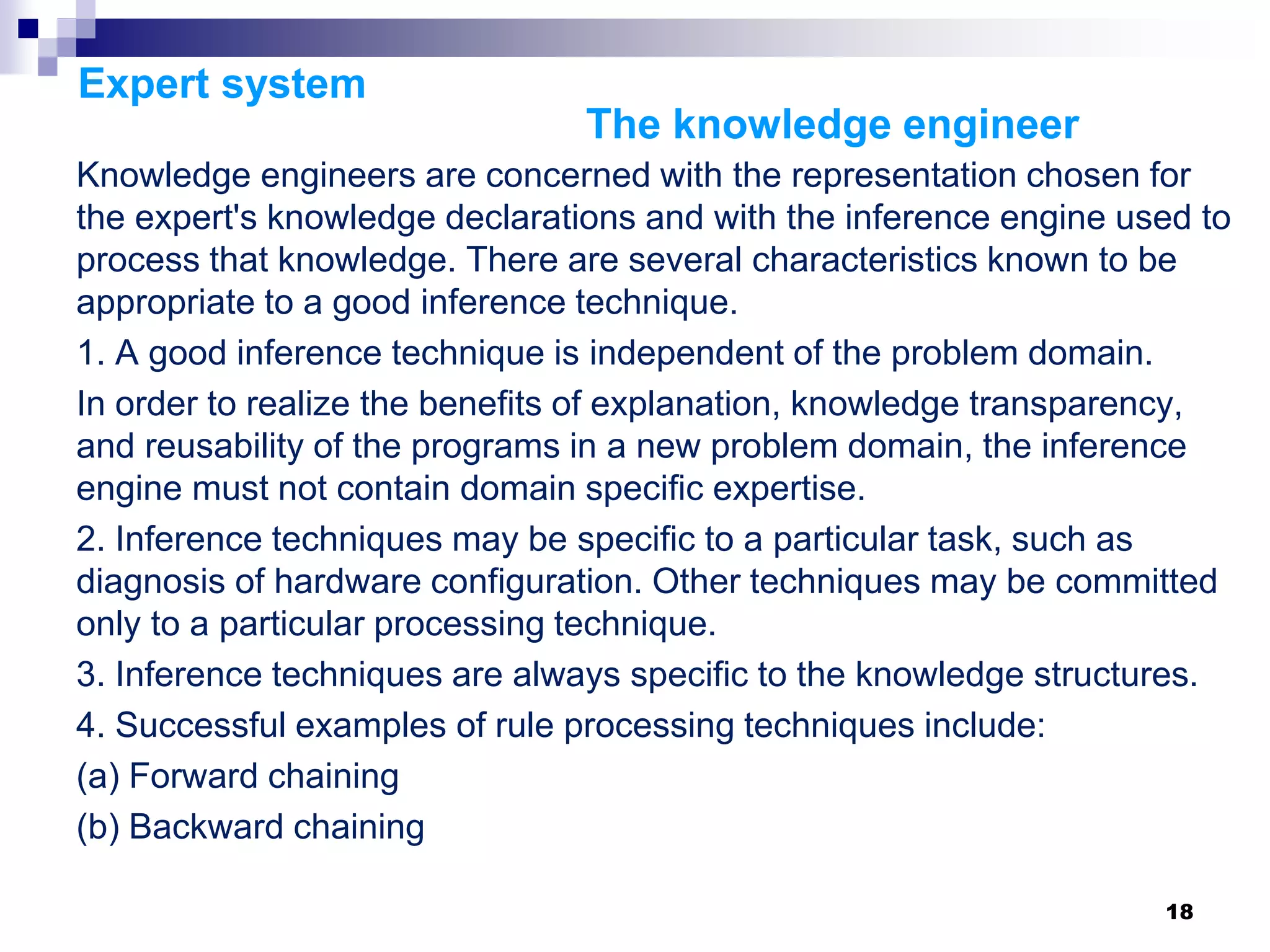 Expert system

The knowledge engineer

Knowledge engineers are concerned with the representation chosen for the expert's knowledge declarations and with the inference engine used to process that knowledge. There are several characteristics known to be appropriate to a good inference technique.

1. A good inference technique is independent of the problem domain.

In order to realize the benefits of explanation, knowledge transparency, and reusability of the programs in a new problem domain, the inference engine must not contain domain specific expertise.

2. Inference techniques may be specific to a particular task, such as diagnosis of hardware configuration. Other techniques may be committed only to a particular processing technique.

3. Inference techniques are always specific to the knowledge structures.

4. Successful examples of rule processing techniques include:

(a) Forward chaining

(b) Backward chaining

18